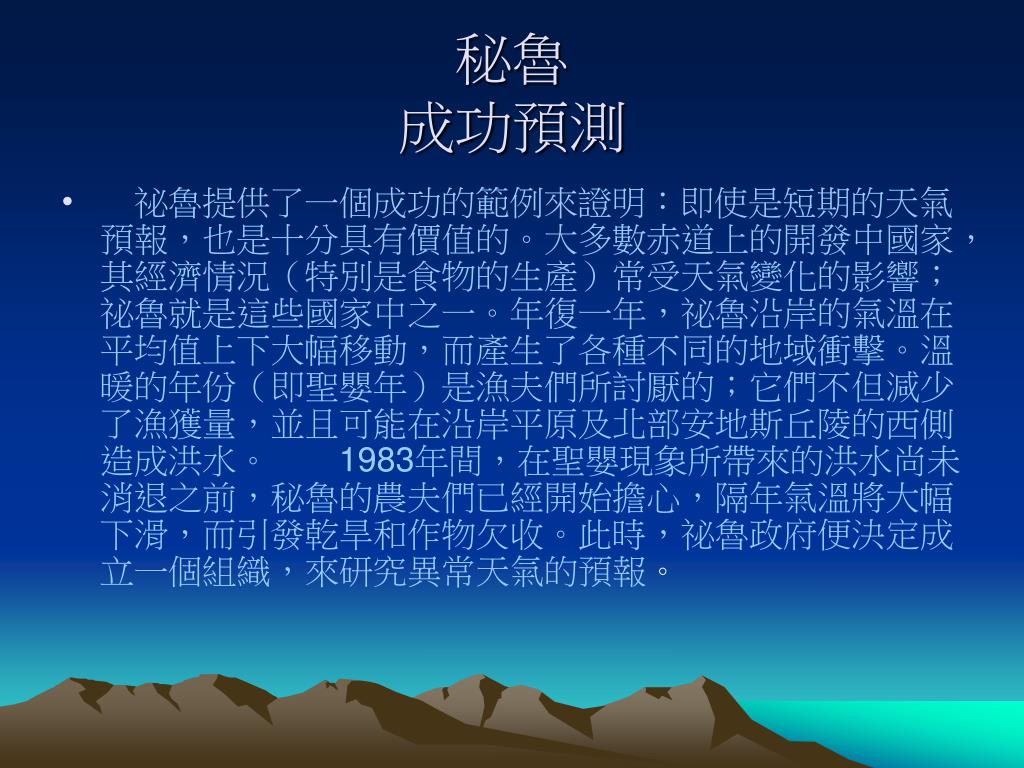 秘魯
成功預測

• 祕魯提供了一個成功的範例來證明：即使是短期的天氣預報，也是十分具有價值的。大多數赤道上的開發中國家，其經濟情況（特別是食物的生產）常受天氣變化的影響；祕魯就是這些國家中之一。年復一年，祕魯沿岸的氣溫在平均值上下大幅移動，而產生了各種不同的地域衝擊。溫暖的年份（即聖嬰年）是漁夫們所討厭的；它們不但減少了漁獲量，並且可能在沿岸平原及北部安地斯丘陵的西側造成洪水。 1983年間，在聖嬰現象所帶來的洪水尚未消退之前，秘魯的農夫們已經開始擔心，隔年氣溫將大幅下滑，而引發乾旱和作物欠收。此時，祕魯政府便決定成立一個組織，來研究異常天氣的預報。